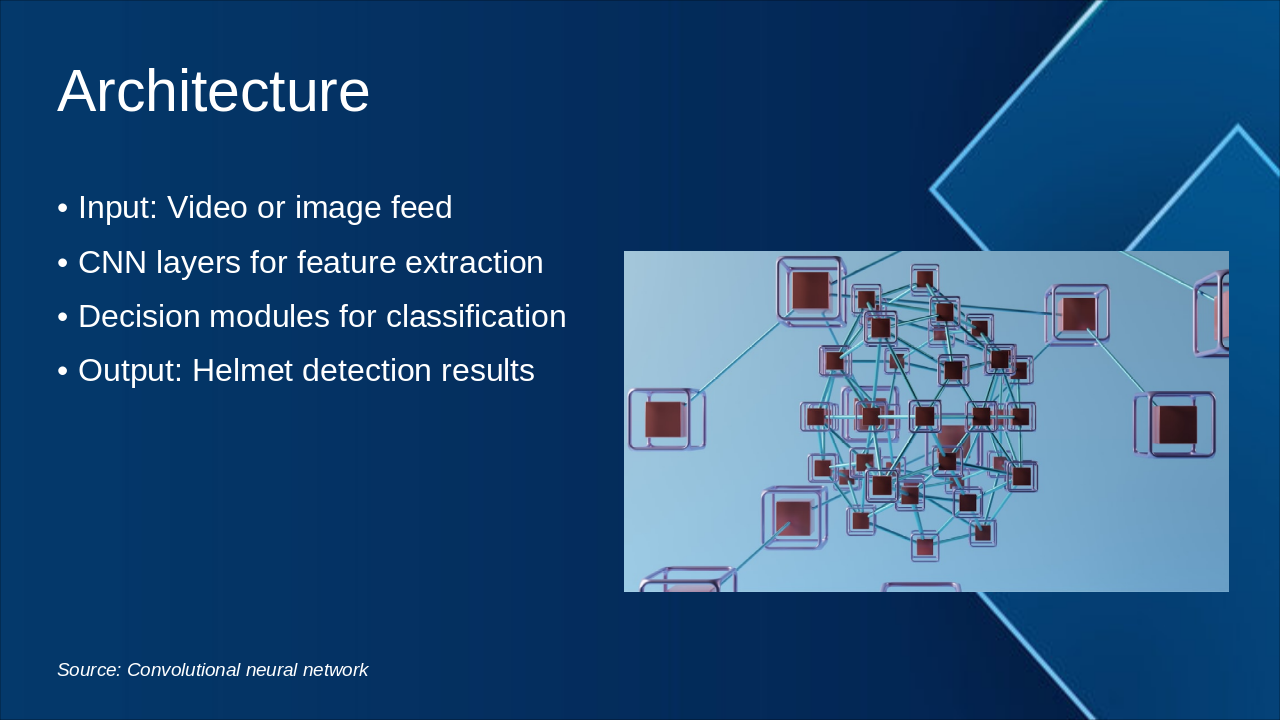 Architecture

• Input: Video or image feed
• CNN layers for feature extraction
• Decision modules for classification
• Output: Helmet detection results

Source: Convolutional neural network